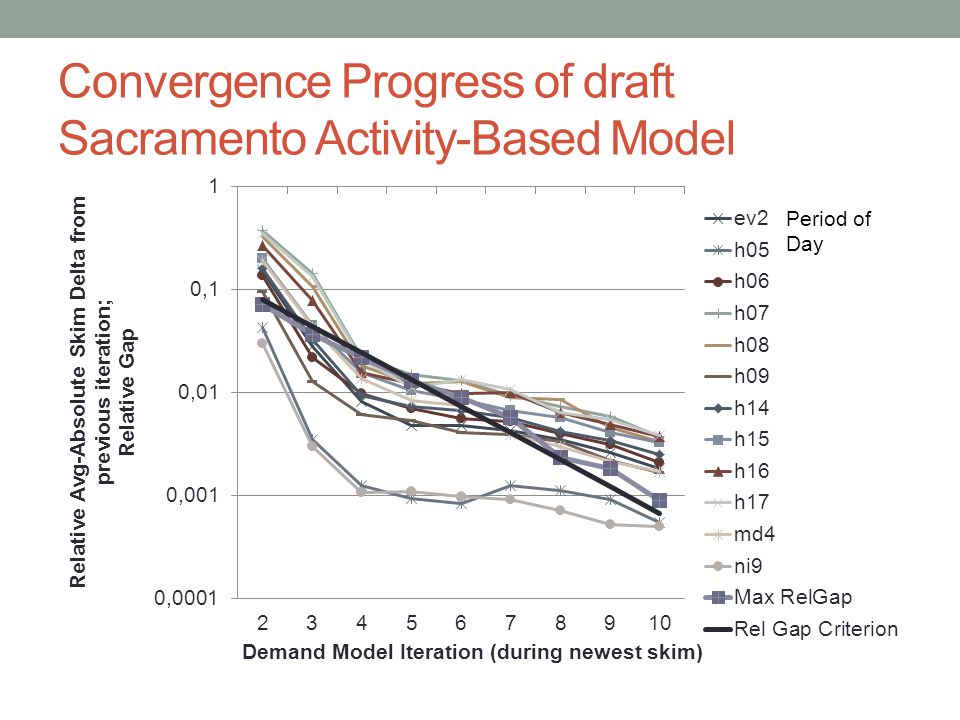 Convergence Progress of draft Sacramento Activity-Based Model

Relative Avg-Absolute Skim Delta from previous iteration; Relative Gap

1
0,1
0,01
0,001
0,0001

2 3 4 5 6 7 8 9 10

Demand Model Iteration (during newest skim)

ev2
h05
h06
h07
h08
h09
h14
h15
h16
h17
md4
ni9
Max RelGap
Rel Gap Criterion

Period of Day